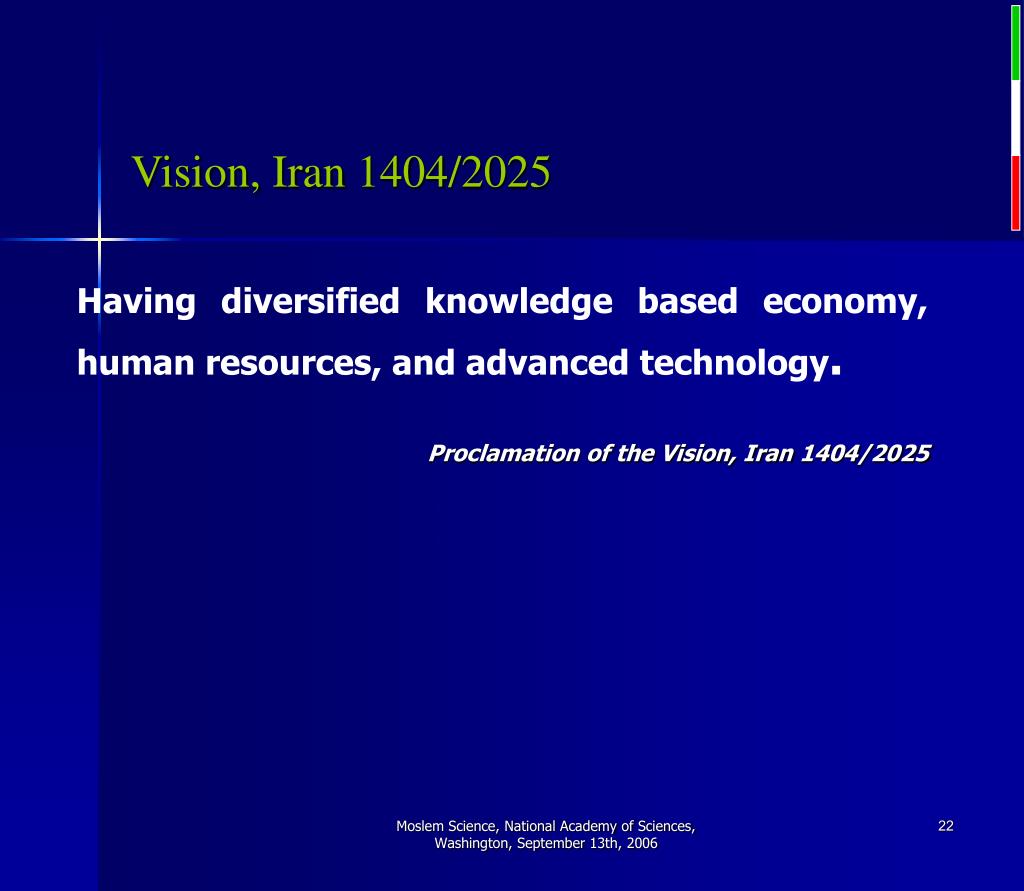 Vision, Iran 1404/2025

Having diversified knowledge based economy, human resources, and advanced technology.

Proclamation of the Vision, Iran 1404/2025

Moslem Science, National Academy of Sciences, Washington, September 13th, 2006

22